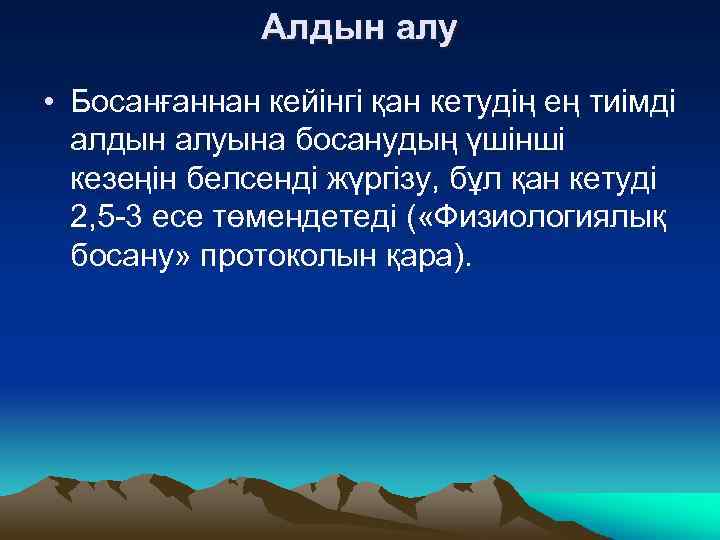 Алдын алу

• Босанғаннан кейінгі қан кетудің ең тиімді алдын алуына босанудың үшінші кезеңін белсенді жүргізу, бұл қан кетуді 2,5-3 есе төмендетеді («Физиологиялық босану» протоколын қара).